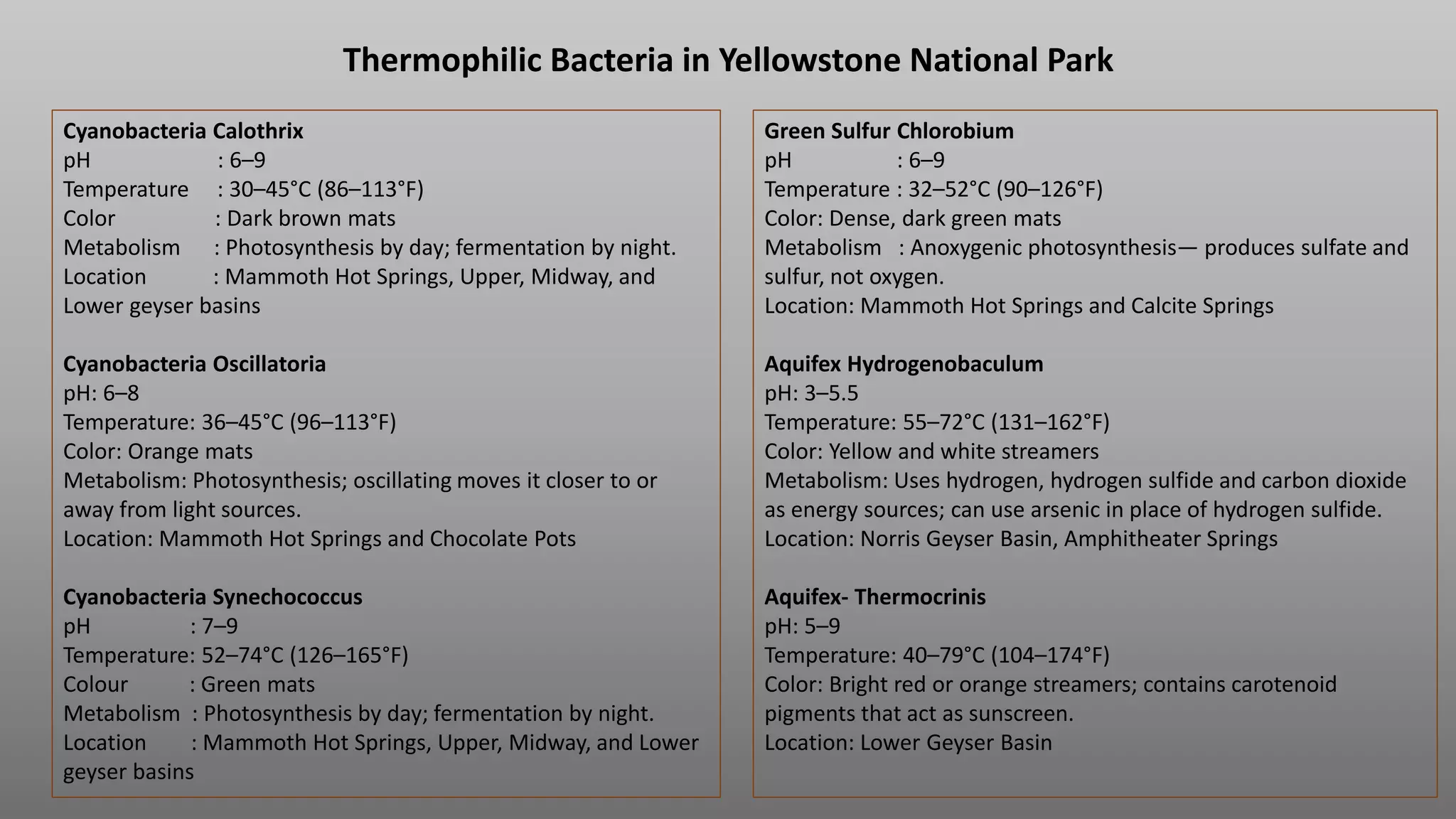 Thermophilic Bacteria in Yellowstone National Park

Cyanobacteria Calothrix
pH : 6–9
Temperature : 30–45°C (86–113°F)
Color : Dark brown mats
Metabolism : Photosynthesis by day; fermentation by night.
Location : Mammoth Hot Springs, Upper, Midway, and Lower geyser basins

Cyanobacteria Oscillatoria
pH: 6–8
Temperature: 36–45°C (96–113°F)
Color: Orange mats
Metabolism: Photosynthesis; oscillating moves it closer to or away from light sources.
Location: Mammoth Hot Springs and Chocolate Pots

Cyanobacteria Synechococcus
pH : 7–9
Temperature: 52–74°C (126–165°F)
Colour : Green mats
Metabolism : Photosynthesis by day; fermentation by night.
Location : Mammoth Hot Springs, Upper, Midway, and Lower geyser basins

Green Sulfur Chlorobium
pH : 6–9
Temperature : 32–52°C (90–126°F)
Color: Dense, dark green mats
Metabolism : Anoxygenic photosynthesis— produces sulfate and sulfur, not oxygen.
Location: Mammoth Hot Springs and Calcite Springs

Aquifex Hydrogenobaculum
pH: 3–5.5
Temperature: 55–72°C (131–162°F)
Color: Yellow and white streamers
Metabolism: Uses hydrogen, hydrogen sulfide and carbon dioxide as energy sources; can use arsenic in place of hydrogen sulfide.
Location: Norris Geyser Basin, Amphitheater Springs

Aquifex- Thermocrinis
pH: 5–9
Temperature: 40–79°C (104–174°F)
Color: Bright red or orange streamers; contains carotenoid pigments that act as sunscreen.
Location: Lower Geyser Basin